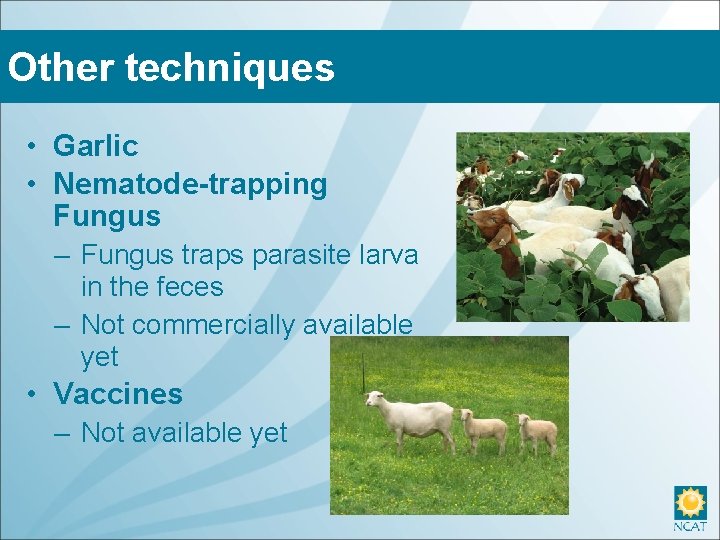 Other techniques

• Garlic
• Nematode-trapping Fungus
– Fungus traps parasite larva in the feces
– Not commercially available yet
• Vaccines
– Not available yet

NCAT